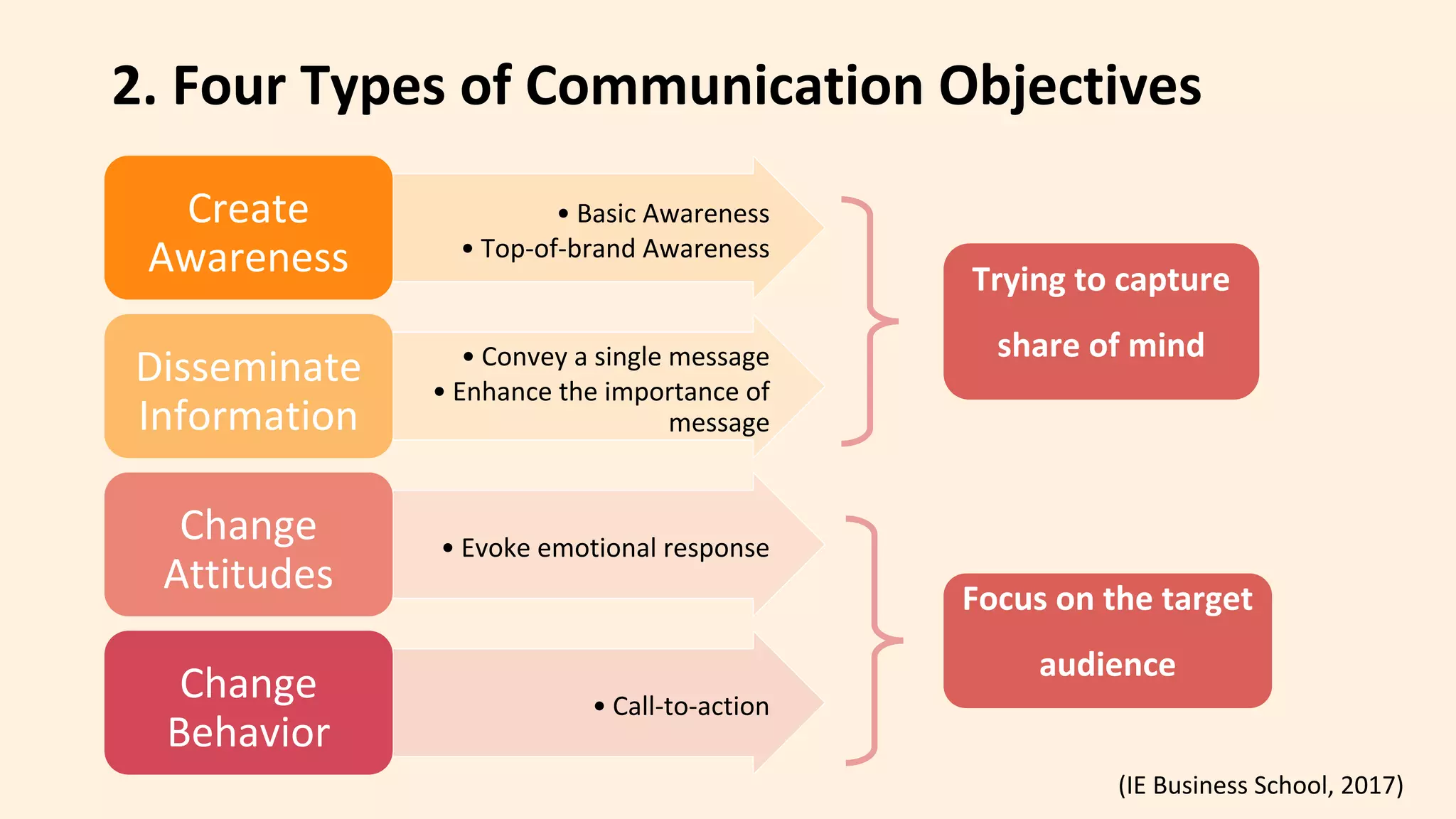 2. Four Types of Communication Objectives

Create Awareness

• Basic Awareness
• Top-of-brand Awareness

Disseminate Information

• Convey a single message
• Enhance the importance of message

Trying to capture share of mind

Change Attitudes

• Evoke emotional response

Change Behavior

• Call-to-action

Focus on the target audience

(IE Business School, 2017)